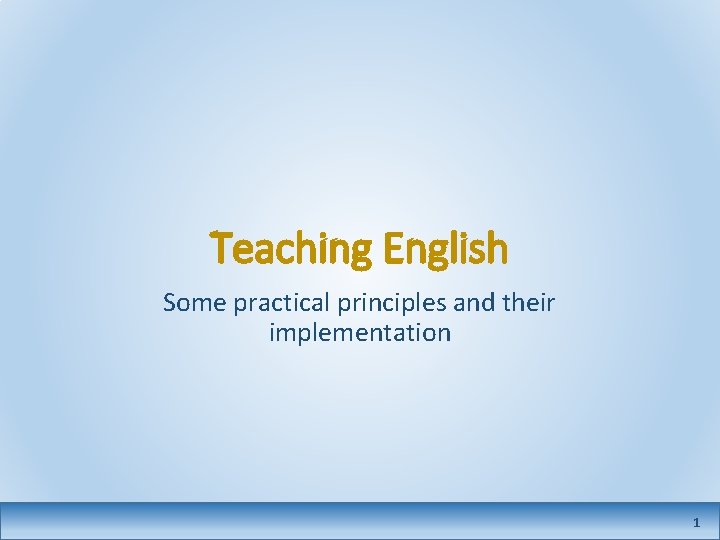 Teaching English

Some practical principles and their implementation

1